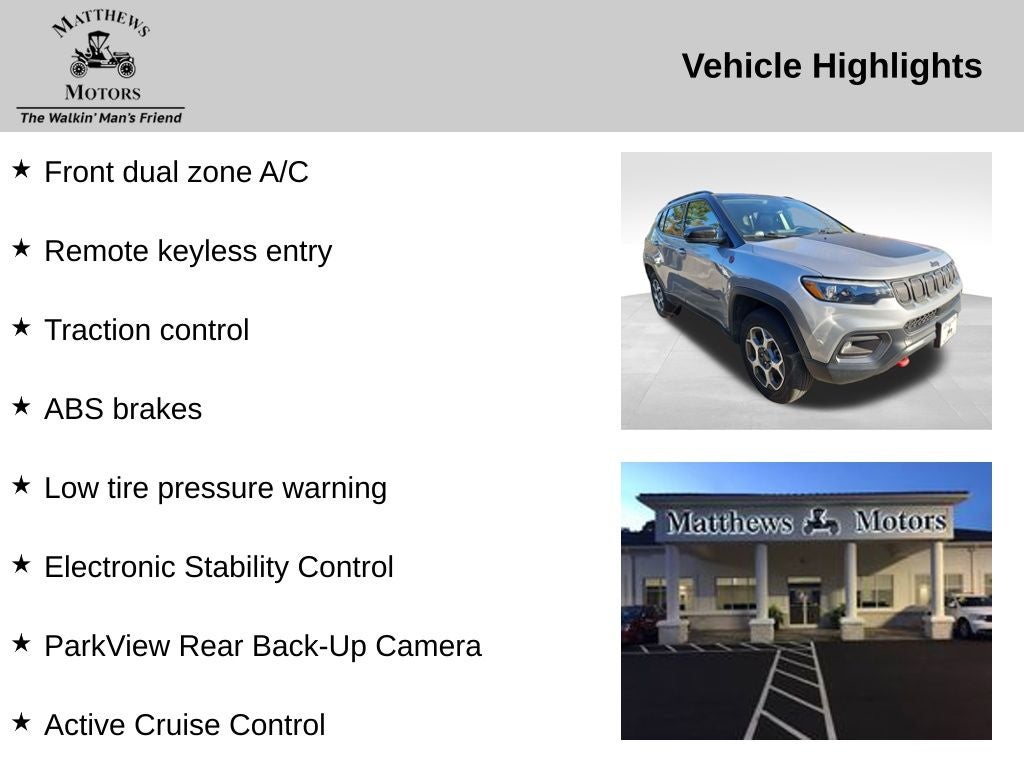 MATTHEWS MOTORS
The Walkin' Man's Friend

Vehicle Highlights

★ Front dual zone A/C

★ Remote keyless entry

★ Traction control

★ ABS brakes

★ Low tire pressure warning

★ Electronic Stability Control

★ ParkView Rear Back-Up Camera

★ Active Cruise Control

Matthews Motors